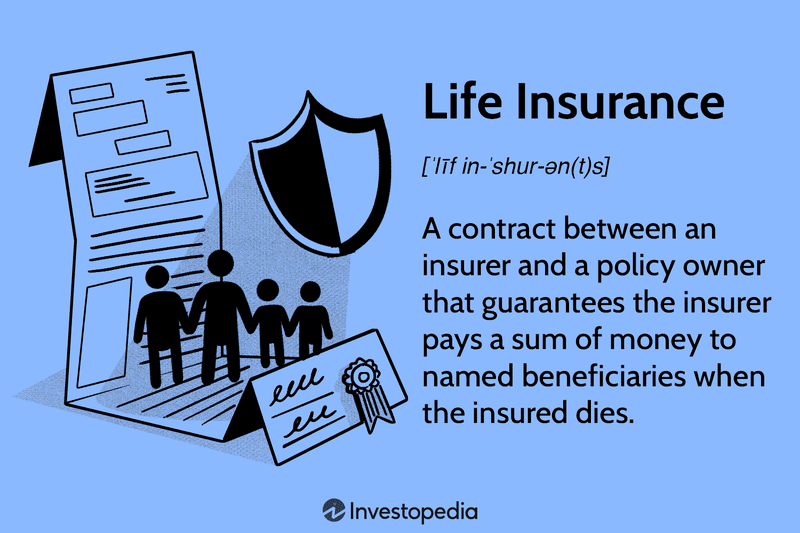 Life Insurance

[ˈlīf in-ˈshur-ən(t)s]

A contract between an insurer and a policy owner that guarantees the insurer pays a sum of money to named beneficiaries when the insured dies.

Investopedia